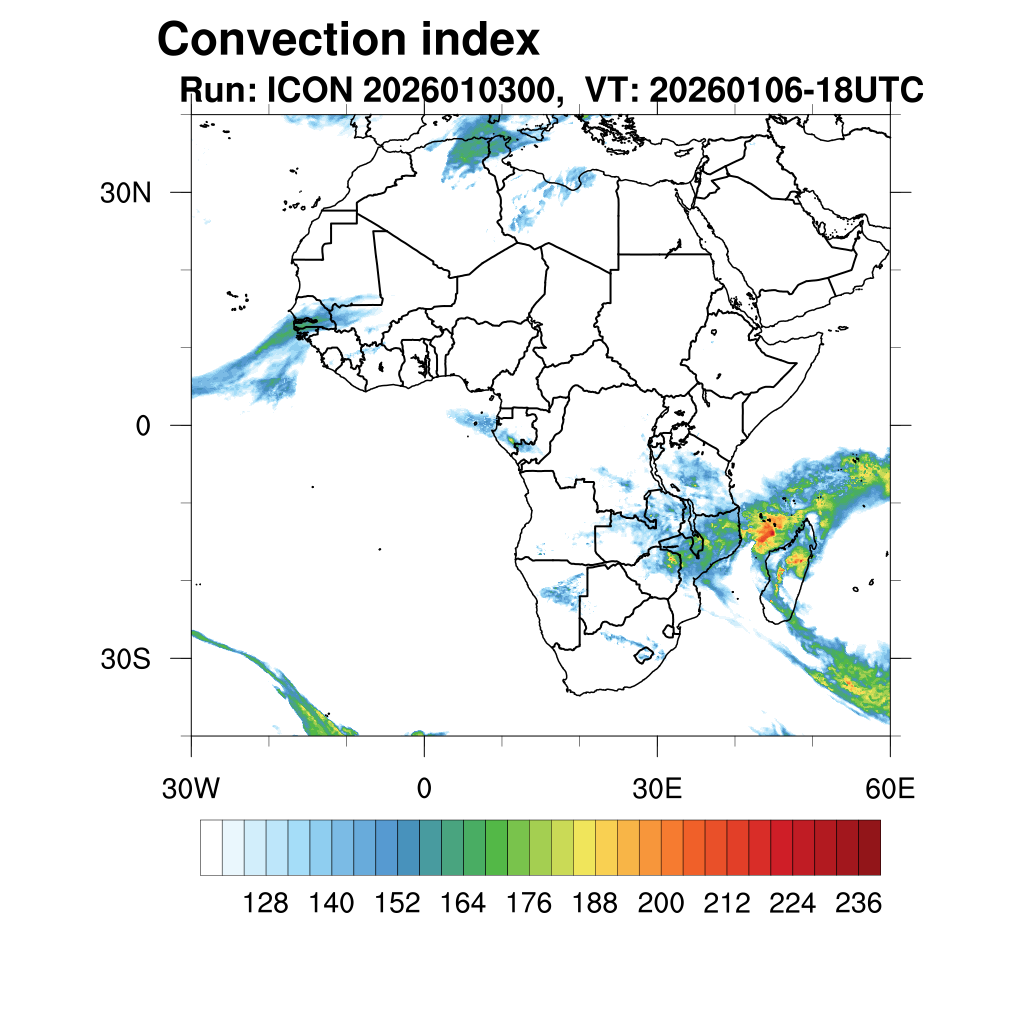 Convection index
Run: ICON 2026010300, VT: 20260106-18UTC

30N
0
30S

30W
0
30E
60E

128 140 152 164 176 188 200 212 224 236